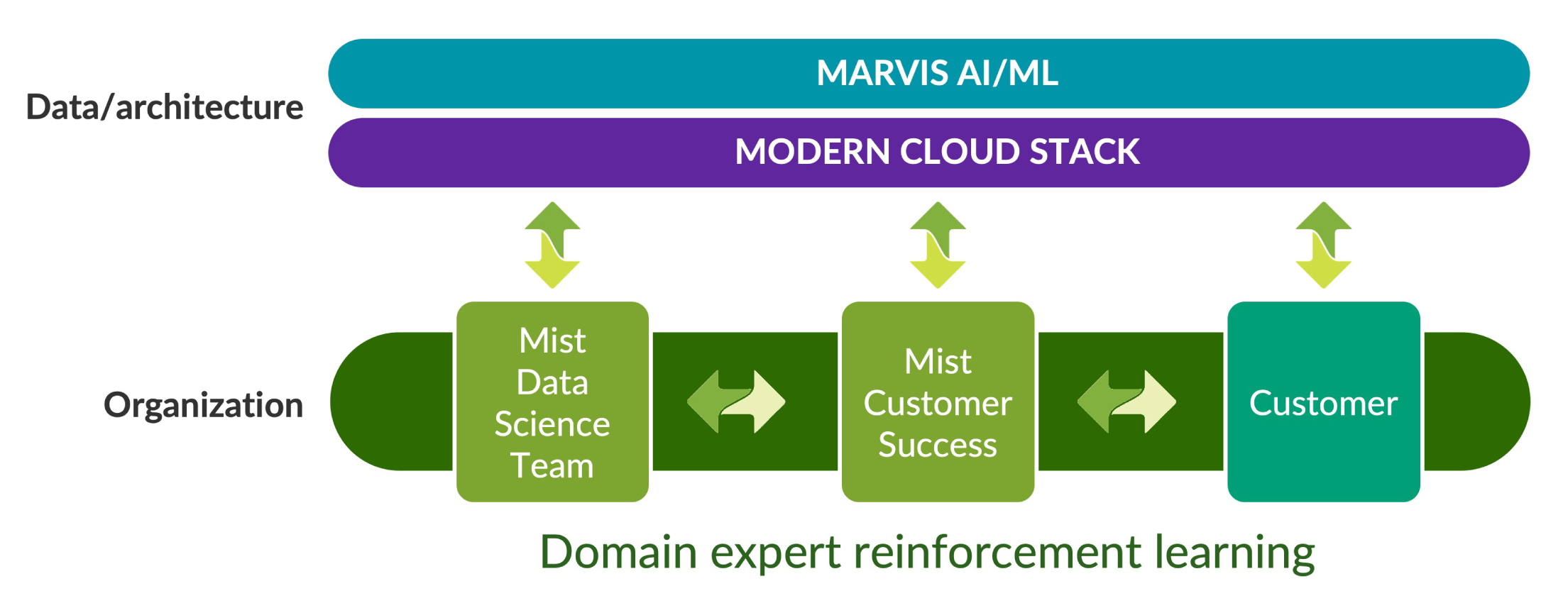 Data/architecture

MARVIS AI/ML

MODERN CLOUD STACK

Organization

Mist Data Science Team

Mist Customer Success

Customer

Domain expert reinforcement learning